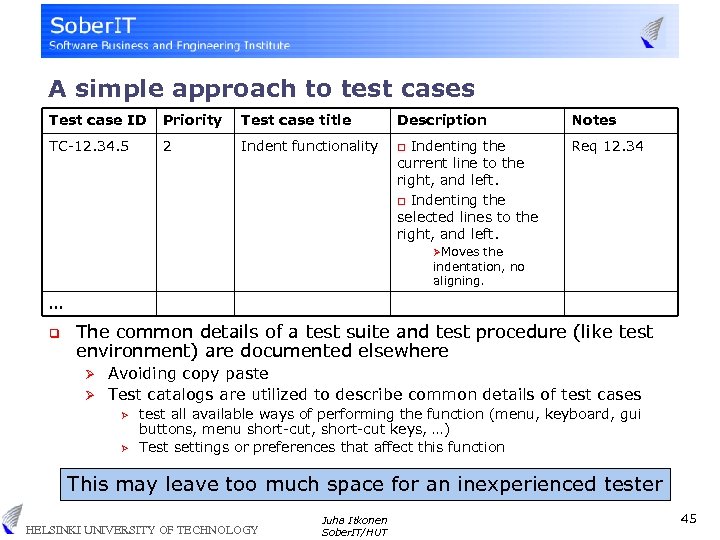 SoberIT
Software Business and Engineering Institute

A simple approach to test cases

| Test case ID | Priority | Test case title | Description | Notes |
|---|---|---|---|---|
| TC-12.34.5 | 2 | Indent functionality | Indenting the current line to the right, and left. Indenting the selected lines to the right, and left. Moves the indentation, no aligning. | Req 12.34 |
| ... | | | | |

The common details of a test suite and test procedure (like test environment) are documented elsewhere

Avoiding copy paste

Test catalogs are utilized to describe common details of test cases

test all available ways of performing the function (menu, keyboard, gui buttons, menu short-cut, short-cut keys, ...)

Test settings or preferences that affect this function

This may leave too much space for an inexperienced tester

HELSINKI UNIVERSITY OF TECHNOLOGY

Juha Itkonen
SoberIT/HUT

45